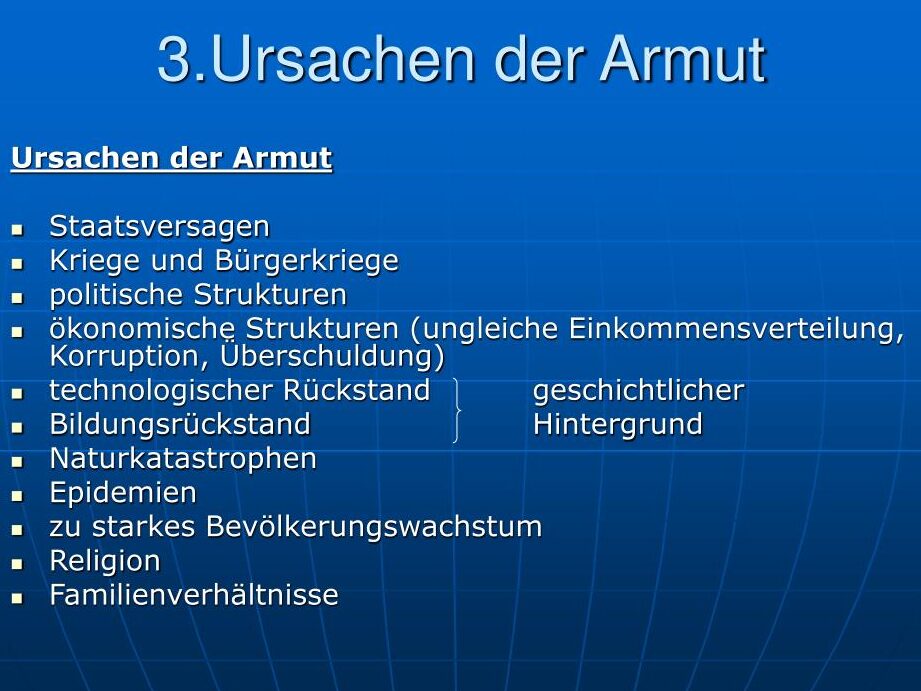 3.Ursachen der Armut

Ursachen der Armut

- Staatsversagen
- Kriege und Bürgerkriege
- politische Strukturen
- ökonomische Strukturen (ungleiche Einkommensverteilung, Korruption, Überschuldung)
- technologischer Rückstand geschichtlicher
- Bildungsrückstand Hintergrund
- Naturkatastrophen
- Epidemien
- zu starkes Bevölkerungswachstum
- Religion
- Familienverhältnisse